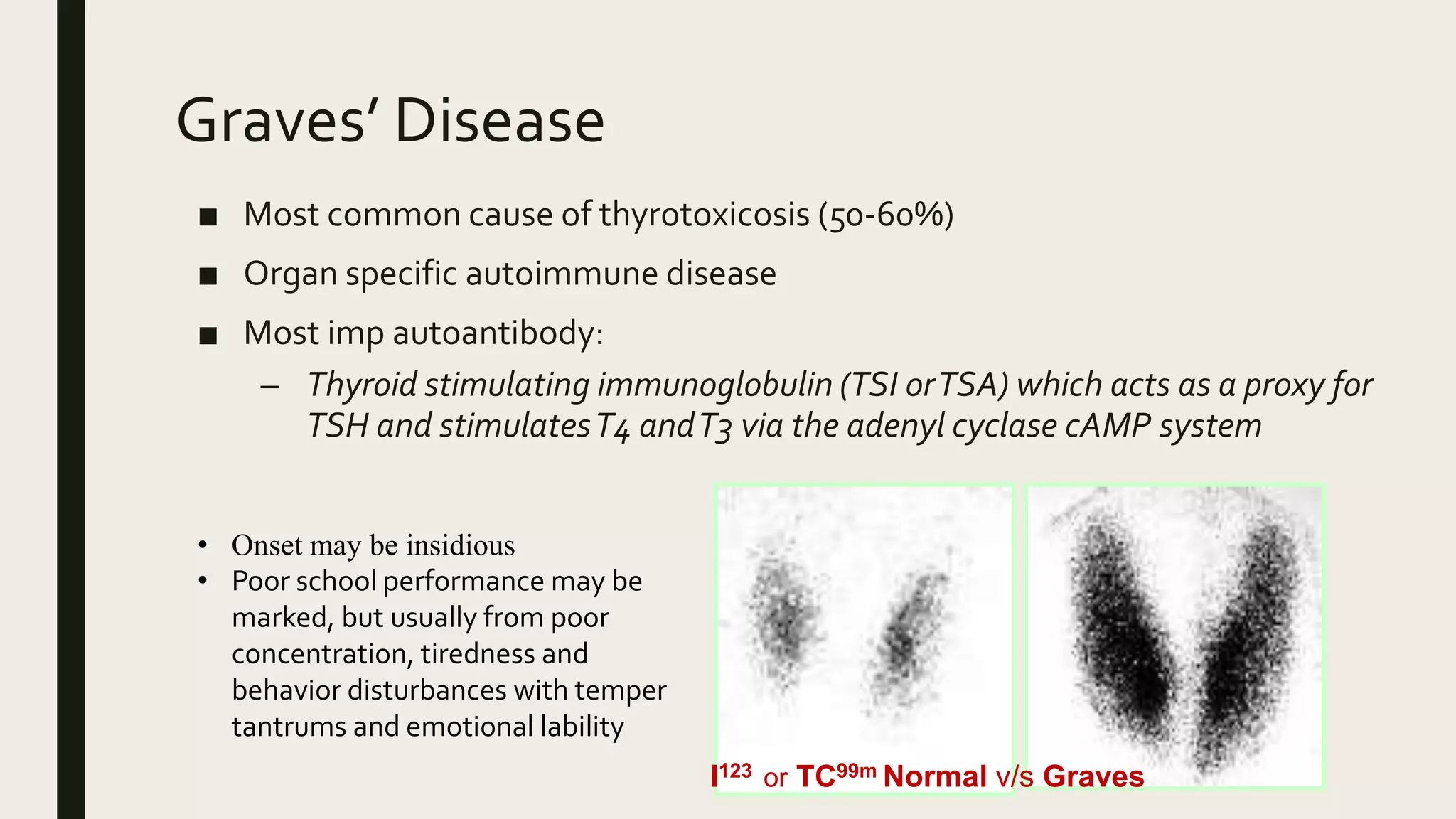 Graves' Disease

■ Most common cause of thyrotoxicosis (50-60%)

■ Organ specific autoimmune disease

■ Most imp autoantibody:

– Thyroid stimulating immunoglobulin (TSI or TSA) which acts as a proxy for TSH and stimulates T4 and T3 via the adenyl cyclase cAMP system

• Onset may be insidious
• Poor school performance may be marked, but usually from poor concentration, tiredness and behavior disturbances with temper tantrums and emotional lability

$I^{123}$ or $TC^{99m}$ Normal v/s Graves